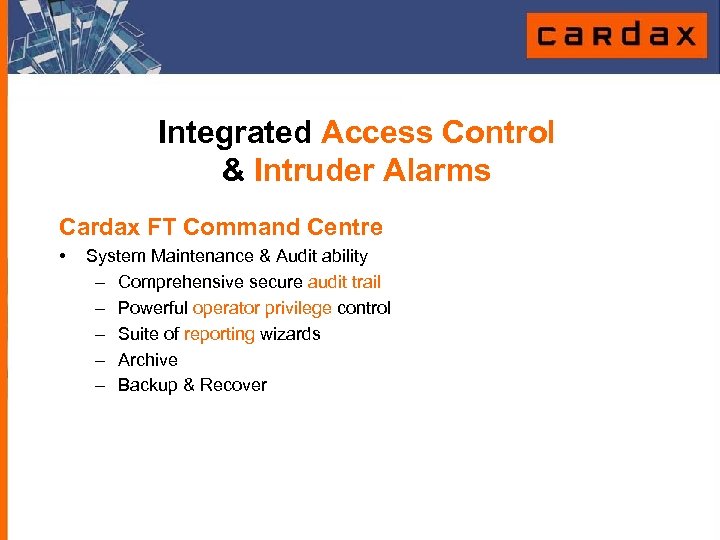 cardax

Integrated Access Control
& Intruder Alarms

Cardax FT Command Centre

• System Maintenance & Audit ability
– Comprehensive secure audit trail
– Powerful operator privilege control
– Suite of reporting wizards
– Archive
– Backup & Recover